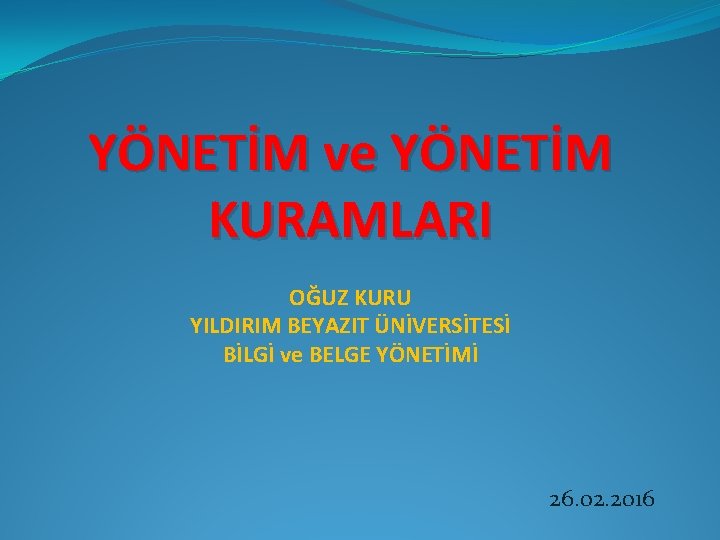 YÖNETİM ve YÖNETİM KURAMLARI

OĞUZ KURU
YILDIRIM BEYAZIT ÜNİVERSİTESİ
BİLGİ ve BELGE YÖNETİMİ

26.02.2016